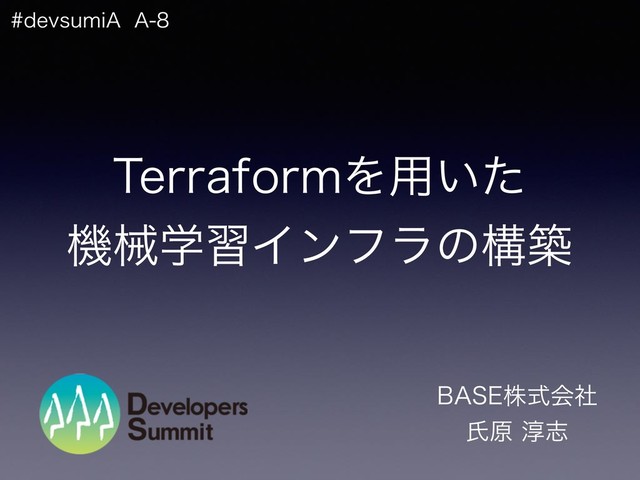 #devsumiA A-8

Terraformを用いた
機械学習インフラの構築

Developers
Summit

BASE株式会社
氏原 淳志